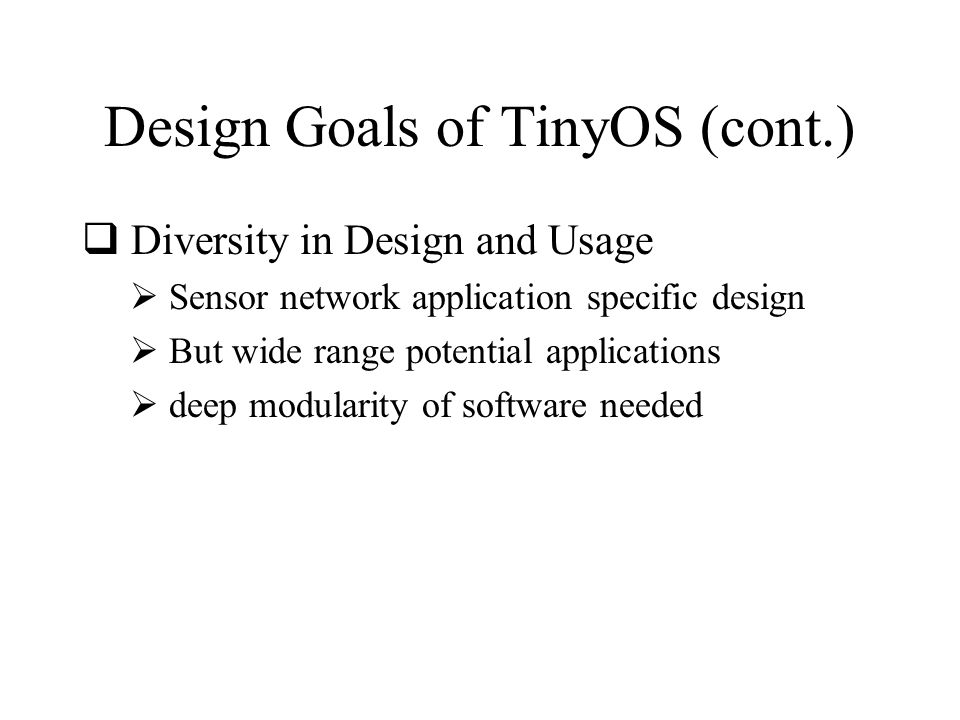 Design Goals of TinyOS (cont.)

❑ Diversity in Design and Usage

➢ Sensor network application specific design

➢ But wide range potential applications

➢ deep modularity of software needed